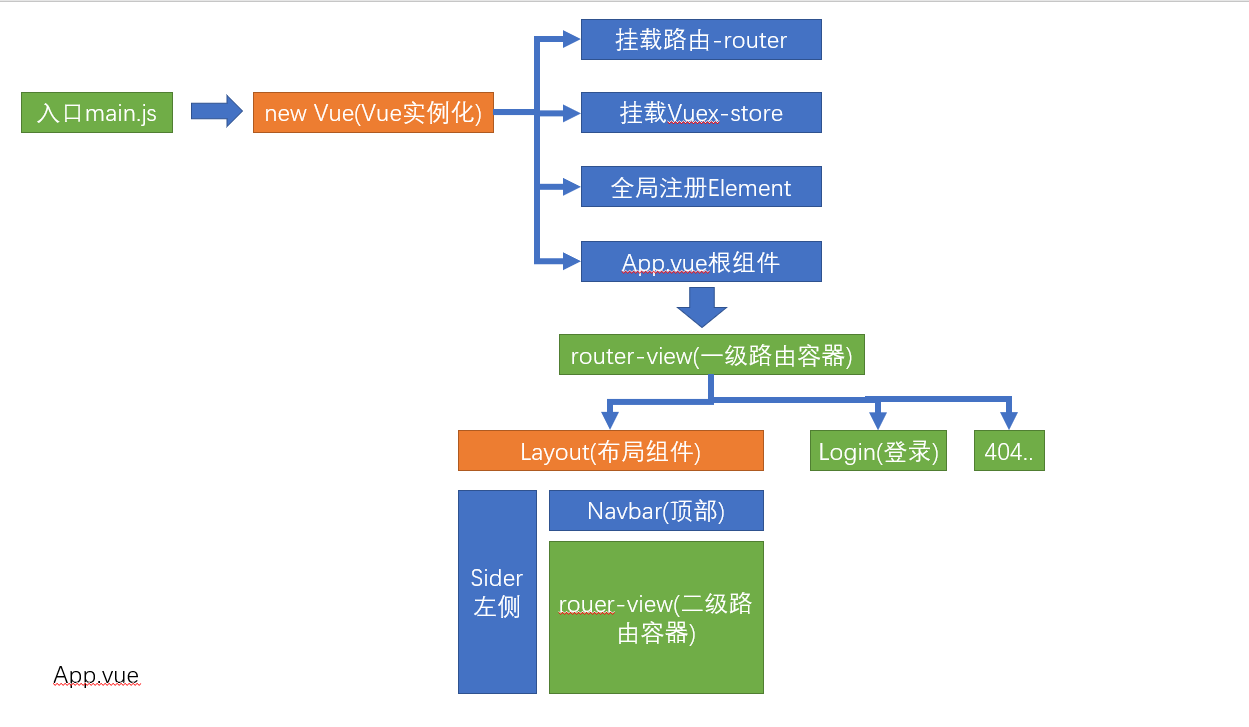 入口main.js

new Vue(Vue实例化)

挂载路由-router

挂载Vuex-store

全局注册Element

App.vue根组件

router-view(一级路由容器)

Layout(布局组件)

Login(登录)

404..

Sider
左侧

Navbar(顶部)

rouer-view(二级路由容器)

App.vue